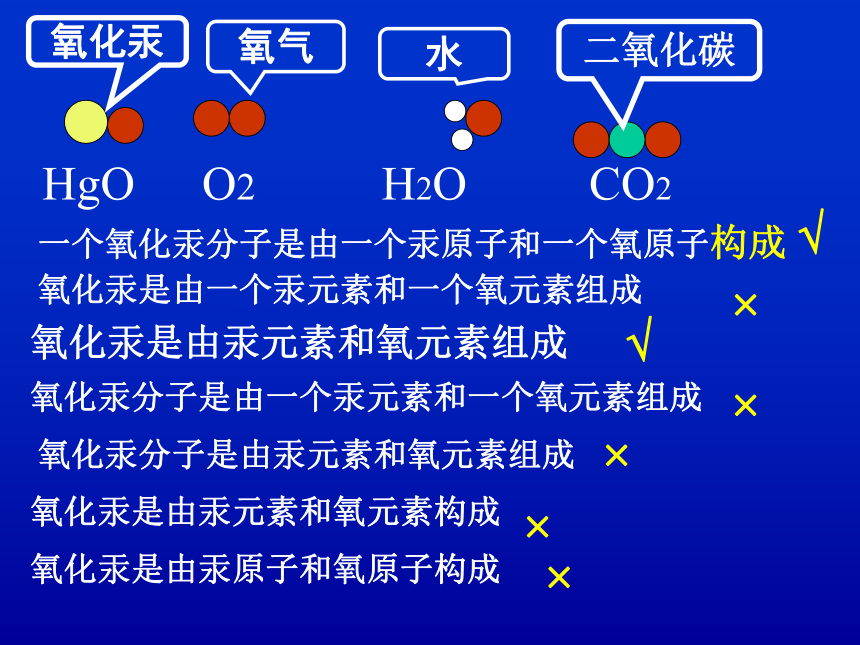 氧化汞 氧气 水 二氧化碳

$HgO$ $O_2$ $H_2O$ $CO_2$

一个氧化汞分子是由一个汞原子和一个氧原子构成 √

氧化汞是由一个汞元素和一个氧元素组成 ×

氧化汞是由汞元素和氧元素组成 √

氧化汞分子是由一个汞元素和一个氧元素组成 ×

氧化汞分子是由汞元素和氧元素组成 ×

氧化汞是由汞元素和氧元素构成 ×

氧化汞是由汞原子和氧原子构成 ×